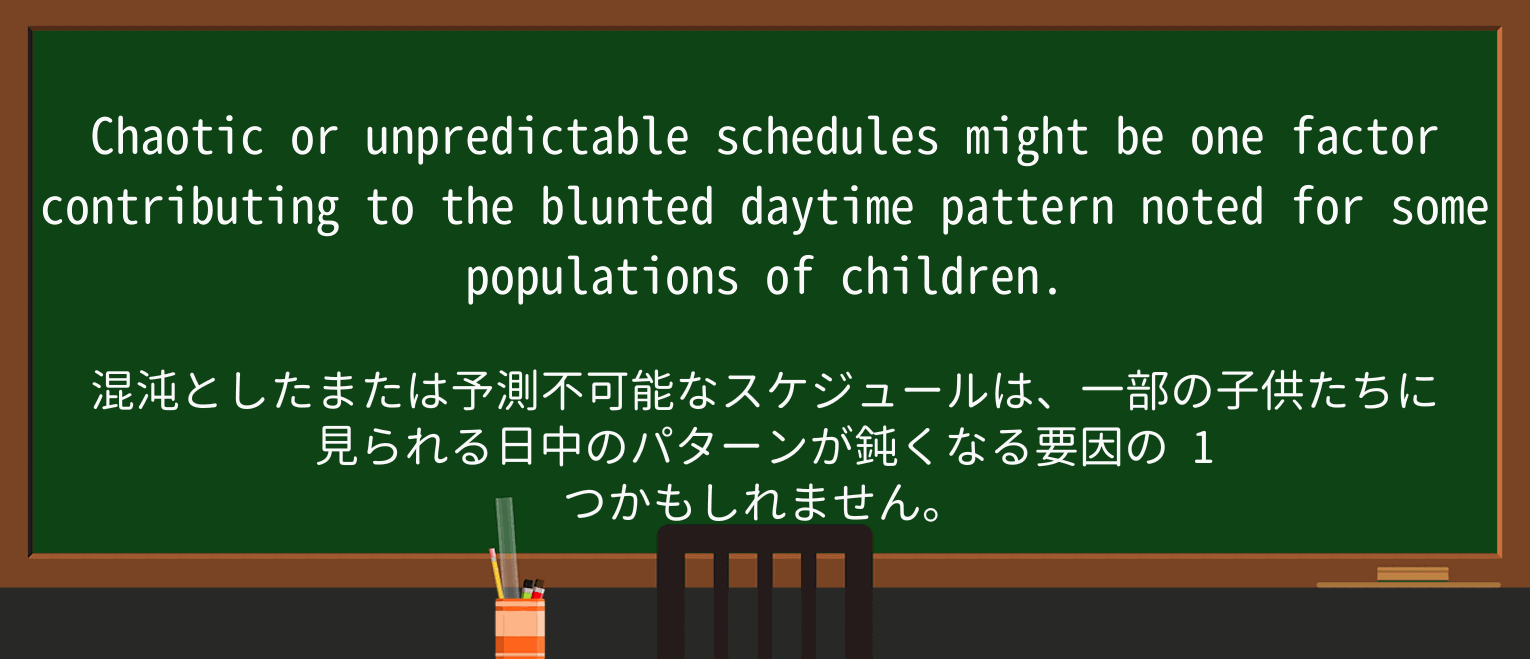 Chaotic or unpredictable schedules might be one factor contributing to the blunted daytime pattern noted for some populations of children.

混沌としたまたは予測不可能なスケジュールは、一部の子供たちに見られる日中のパターンが鈍くなる要因の 1 つかもしれません。